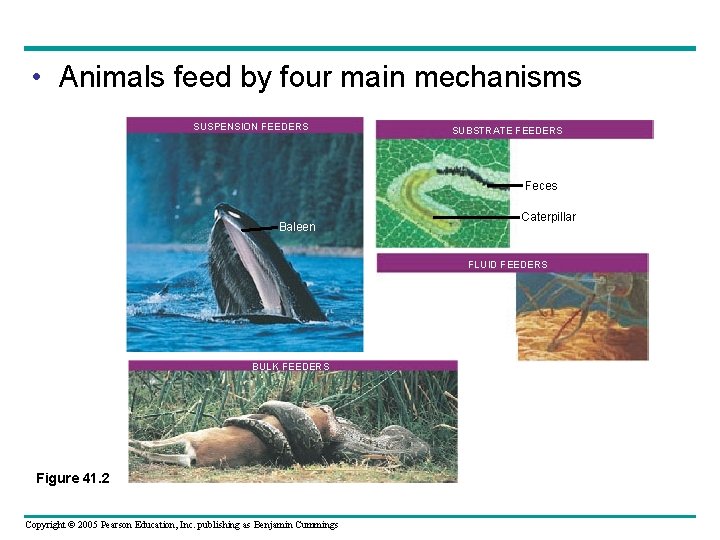 • Animals feed by four main mechanisms

SUSPENSION FEEDERS

Baleen

SUBSTRATE FEEDERS

Feces

Caterpillar

FLUID FEEDERS

BULK FEEDERS

Figure 41.2

Copyright © 2005 Pearson Education, Inc. publishing as Benjamin Cummings